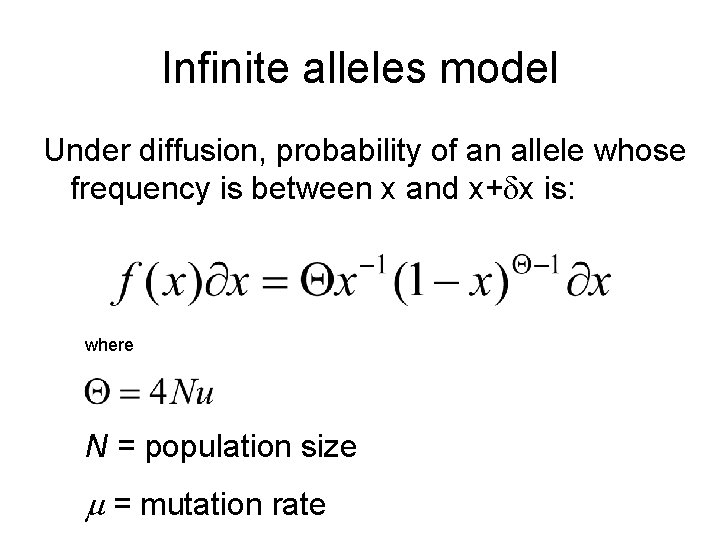 Infinite alleles model

Under diffusion, probability of an allele whose frequency is between x and x+$\delta$x is:

$f(x)\partial x = \Theta x^{-1}(1-x)^{\Theta-1}\partial x$

where

$\Theta = 4Nu$

$N$ = population size

$\mu$ = mutation rate